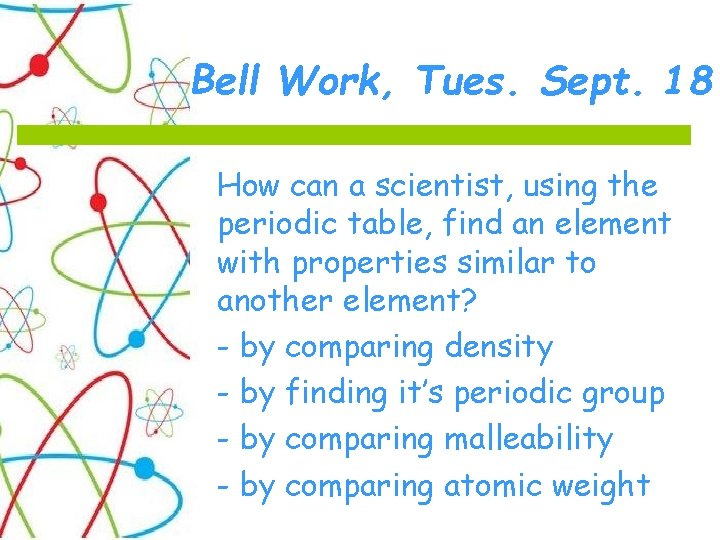 Bell Work, Tues. Sept. 18

How can a scientist, using the periodic table, find an element with properties similar to another element?

- by comparing density
- by finding it's periodic group
- by comparing malleability
- by comparing atomic weight